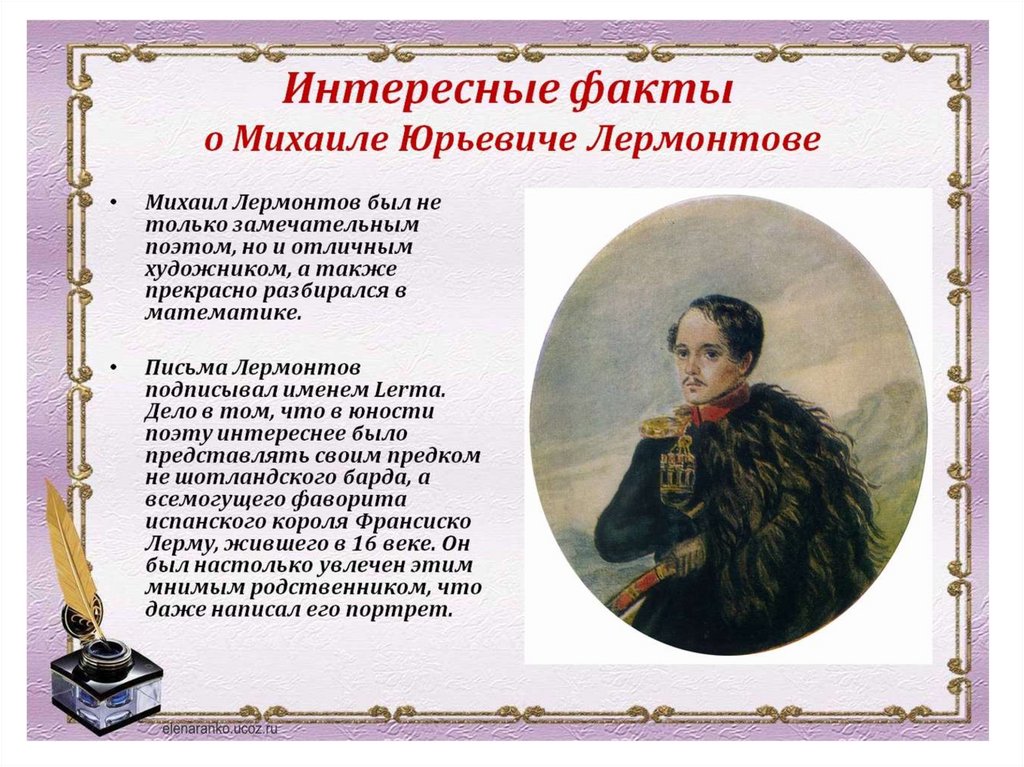 Интересные факты
о Михаиле Юрьевиче Лермонтове

• Михаил Лермонтов был не только замечательным поэтом, но и отличным художником, а также прекрасно разбирался в математике.

• Письма Лермонтов подписывал именем Lerma. Дело в том, что в юности поэту интереснее было представлять своим предком не шотландского барда, а всемогущего фаворита испанского короля Франсиско Лерму, жившего в 16 веке. Он был настолько увлечен этим мнимым родственником, что даже написал его портрет.

elenaranko.ucoz.ru